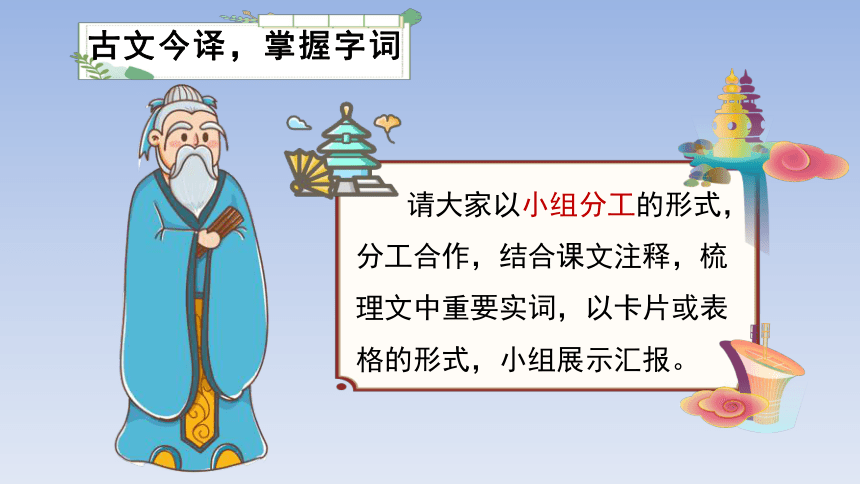 古文今译，掌握字词

请大家以小组分工的形式，分工合作，结合课文注释，梳理文中重要实词，以卡片或表格的形式，小组展示汇报。